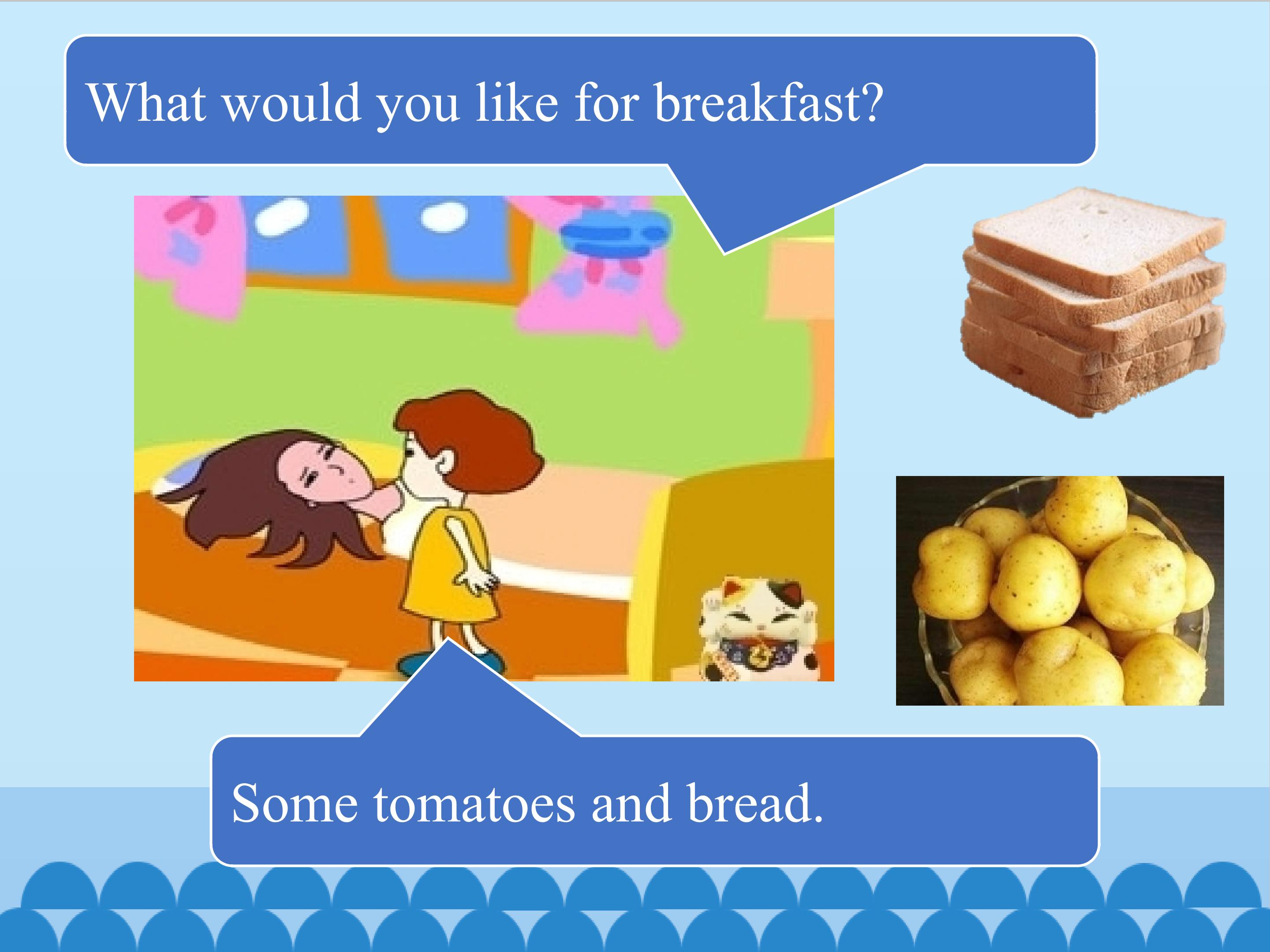 What would you like for breakfast?

Some tomatoes and bread.